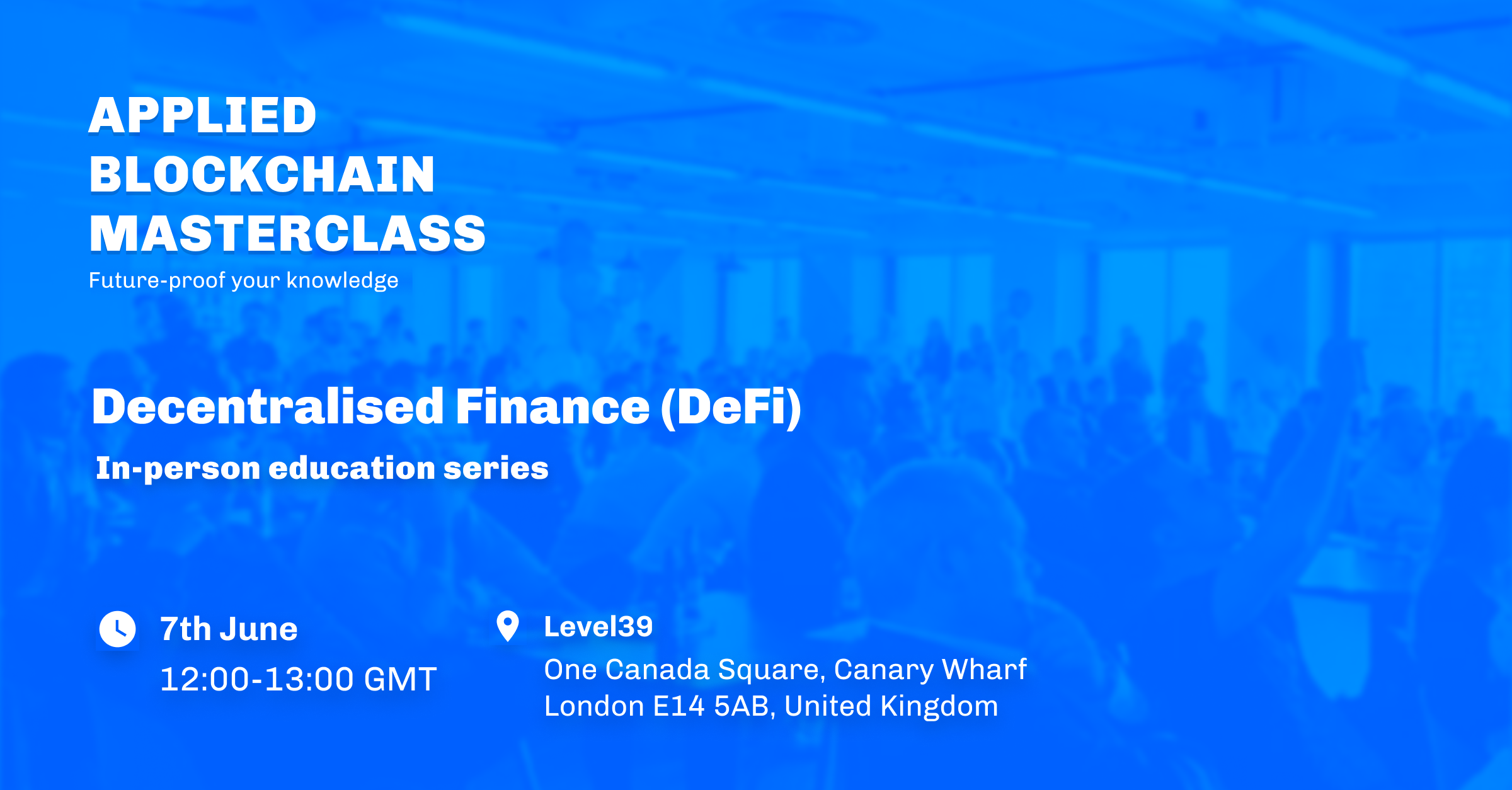 APPLIED BLOCKCHAIN MASTERCLASS
Future-proof your knowledge

Decentralised Finance (DeFi)
In-person education series

7th June
12:00-13:00 GMT

Level39
One Canada Square, Canary Wharf
London E14 5AB, United Kingdom